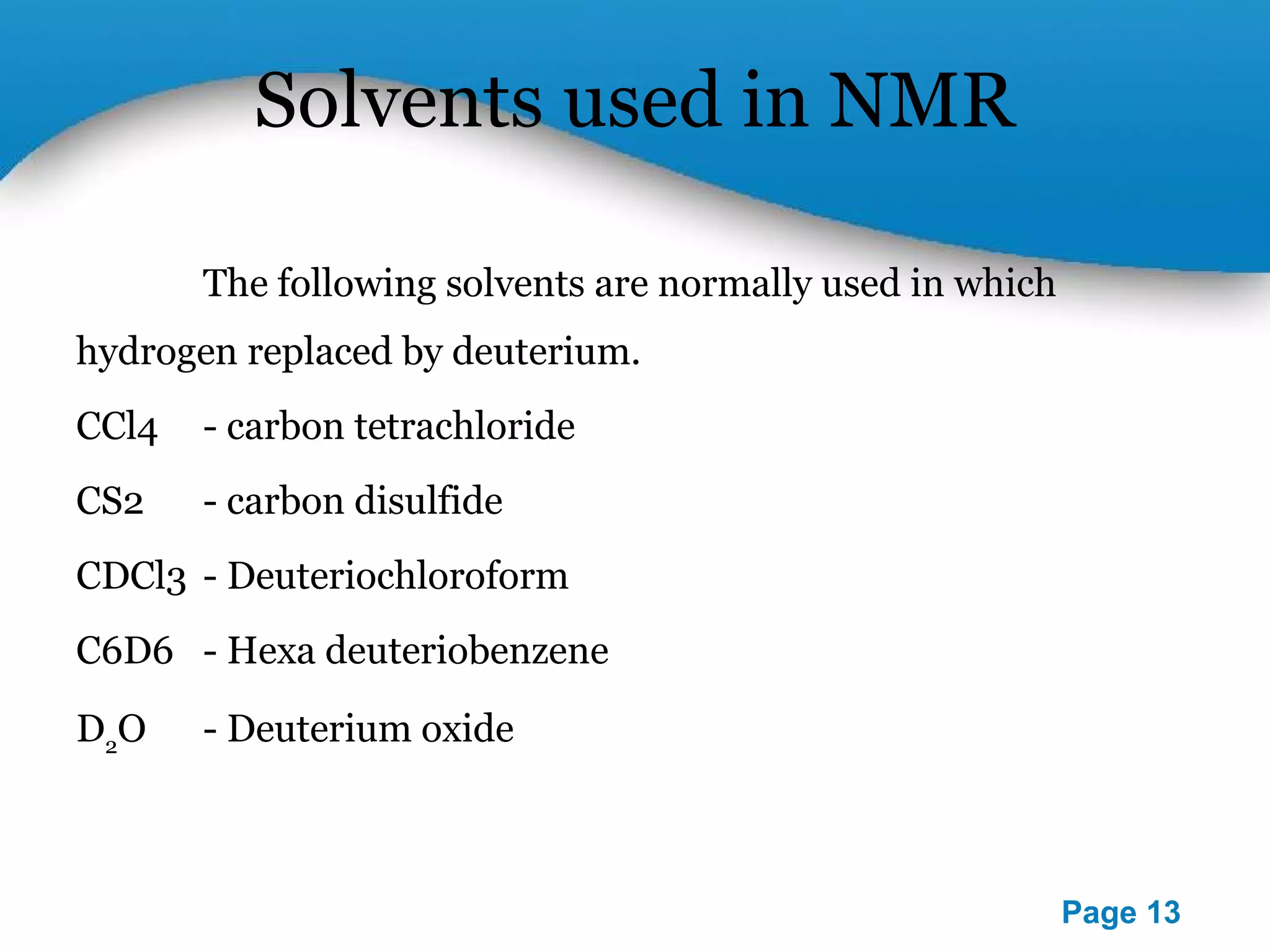 Solvents used in NMR

The following solvents are normally used in which hydrogen replaced by deuterium.

CCl4 - carbon tetrachloride

CS2 - carbon disulfide

CDCl3 - Deuteriochloroform

C6D6 - Hexa deuteriobenzene

$D_2O$ - Deuterium oxide

Page 13